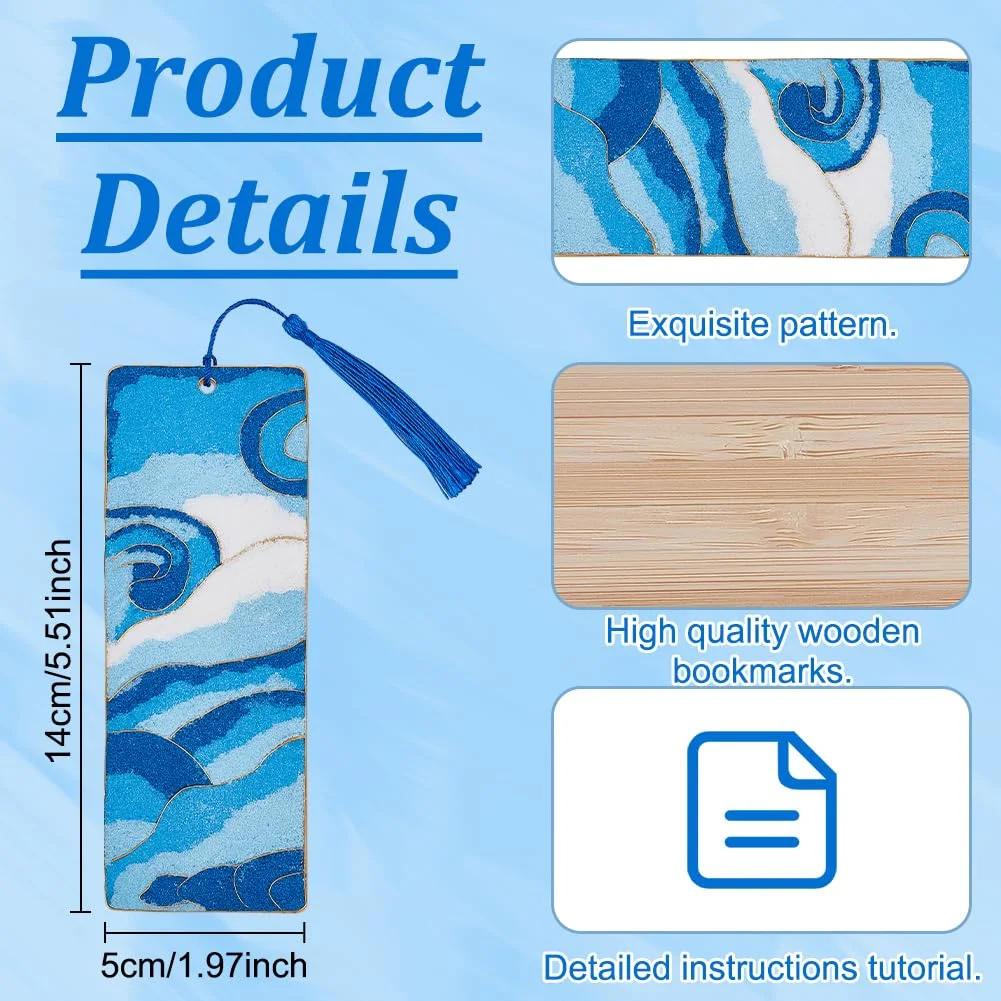 Product Details

14cm/5.51inch

5cm/1.97inch

Exquisite pattern.

High quality wooden bookmarks.

Detailed instructions tutorial.